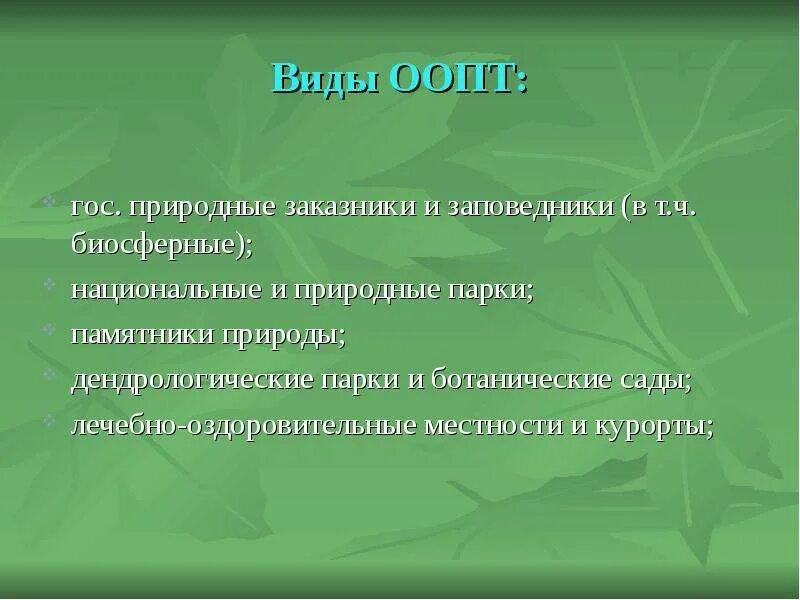 Виды ООПТ:

гос. природные заказники и заповедники (в т.ч. биосферные);
национальные и природные парки;
памятники природы;
дендрологические парки и ботанические сады;
лечебно-оздоровительные местности и курорты;